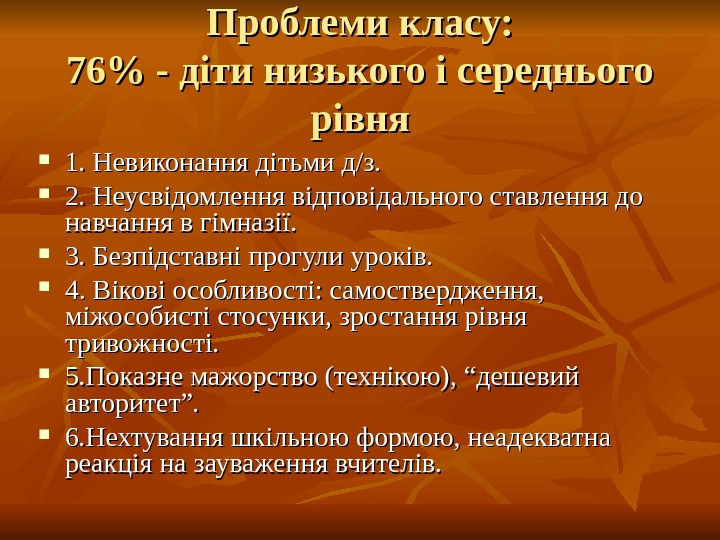 Проблеми класу:
76% - діти низького і середнього рівня

1. Невиконання дітьми д/з.

2. Неусвідомлення відповідального ставлення до навчання в гімназії.

3. Безпідставні прогули уроків.

4. Вікові особливості: самоствердження, міжособисті стосунки, зростання рівня тривожності.

5.Показне мажорство (технікою), “дешевий авторитет”.

6.Нехтування шкільною формою, неадекватна реакція на зауваження вчителів.